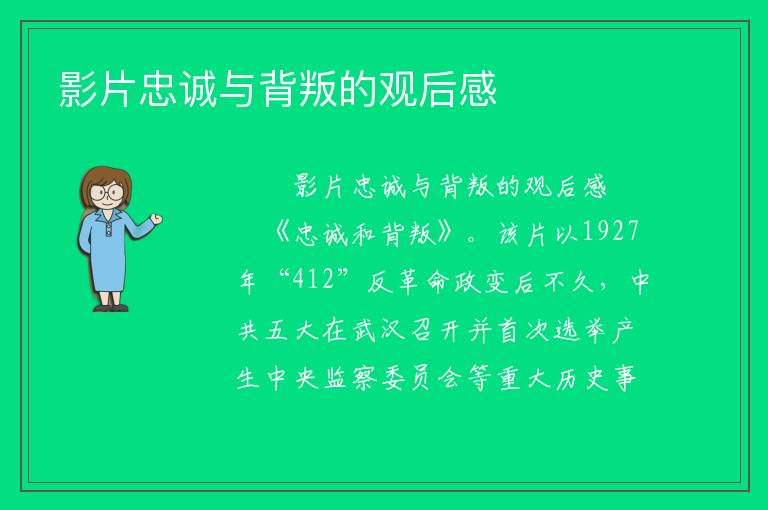 影片忠诚与背叛的观后感

影片忠诚与背叛的观后感

《忠诚和背叛》。该片以1927年“412”反革命政变后不久，中共五大在武汉召开并首次选举产生中央监察委员会等重大历史事